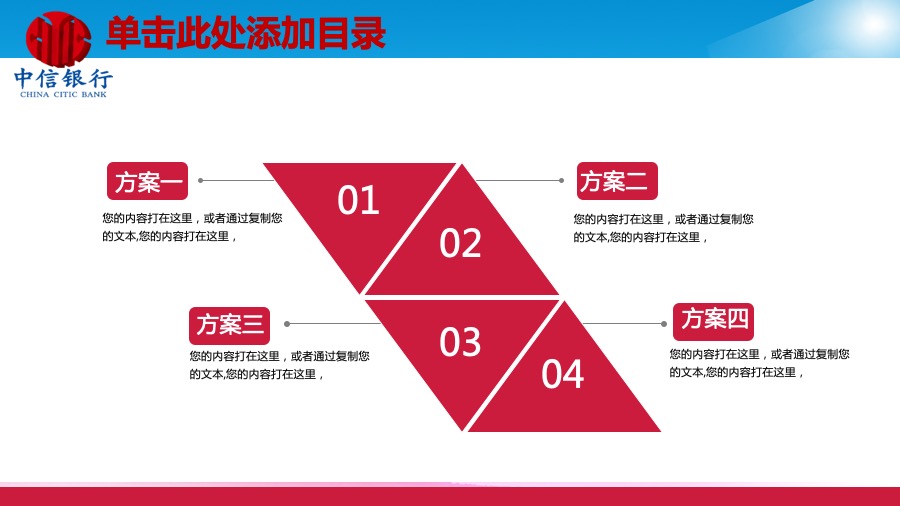 单击此处添加目录

中信银行
CHINA CITIC BANK

方案一
您的内容打在这里，或者通过复制您的文本,您的内容打在这里，

01
02

方案二
您的内容打在这里，或者通过复制您的文本,您的内容打在这里，

方案三
您的内容打在这里，或者通过复制您的文本,您的内容打在这里，

03
04

方案四
您的内容打在这里，或者通过复制您的文本,您的内容打在这里，